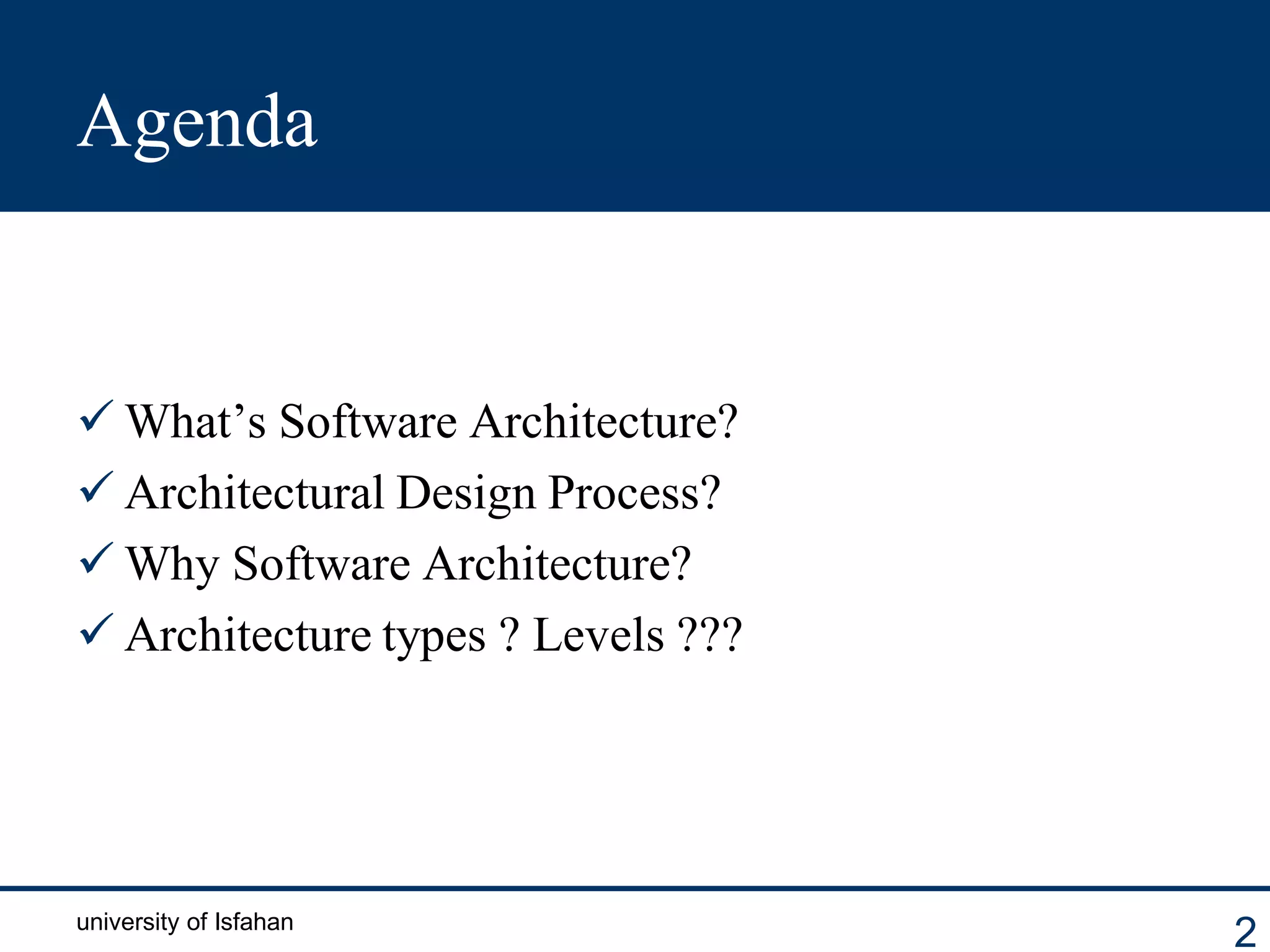 Agenda

✓ What’s Software Architecture?
✓ Architectural Design Process?
✓ Why Software Architecture?
✓ Architecture types ? Levels ???

university of Isfahan

2